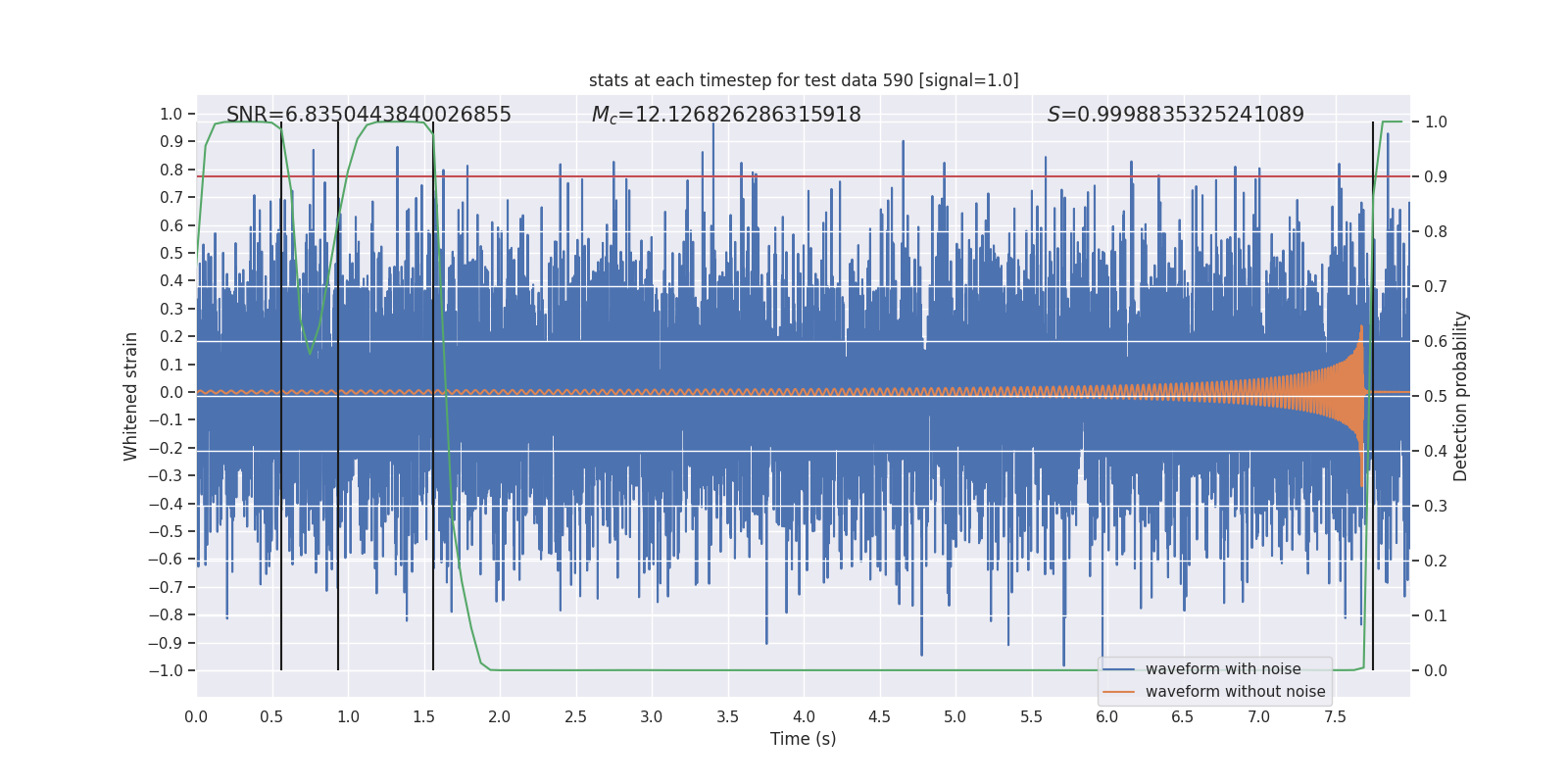 stats at each timestep for test data 590 [signal=1.0]

SNR=6.8350443840026855

$M_c$=12.126826286315918

$S$=0.9998835325241089

Whitened strain

1.0
0.9
0.8
0.7
0.6
0.5
0.4
0.3
0.2
0.1
0.0
−0.1
−0.2
−0.3
−0.4
−0.5
−0.6
−0.7
−0.8
−0.9
−1.0

Detection probability

1.0
0.9
0.8
0.7
0.6
0.5
0.4
0.3
0.2
0.1
0.0

waveform with noise
waveform without noise

0.0 0.5 1.0 1.5 2.0 2.5 3.0 3.5 4.0 4.5 5.0 5.5 6.0 6.5 7.0 7.5

Time (s)